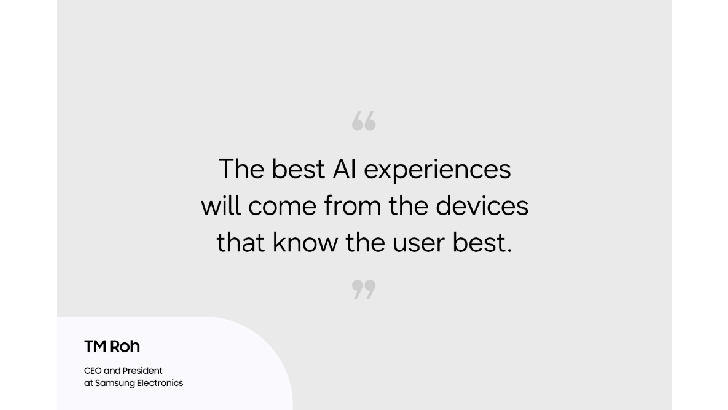 “

The best AI experiences will come from the devices that know the user best.

”

TM Roh

CEO and President at Samsung Electronics